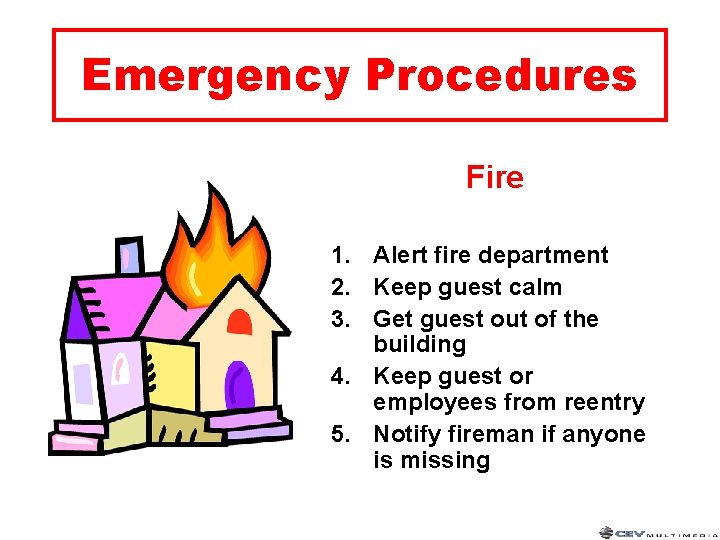 Emergency Procedures

Fire

1. Alert fire department
2. Keep guest calm
3. Get guest out of the building
4. Keep guest or employees from reentry
5. Notify fireman if anyone is missing

CEV MULTIMEDIA